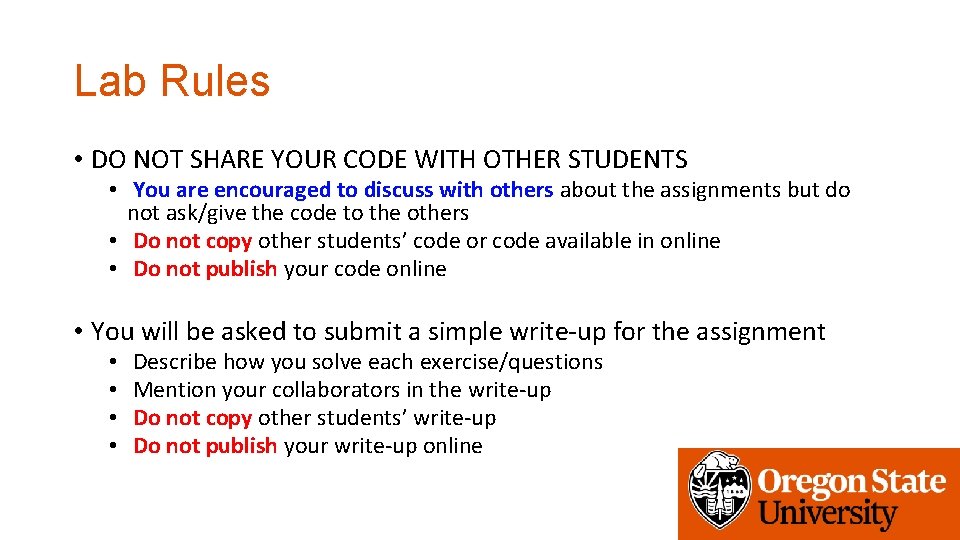 Lab Rules

• DO NOT SHARE YOUR CODE WITH OTHER STUDENTS
 • You are encouraged to discuss with others about the assignments but do not ask/give the code to the others
 • Do not copy other students' code or code available in online
 • Do not publish your code online

• You will be asked to submit a simple write-up for the assignment
 • Describe how you solve each exercise/questions
 • Mention your collaborators in the write-up
 • Do not copy other students' write-up
 • Do not publish your write-up online

Oregon State University